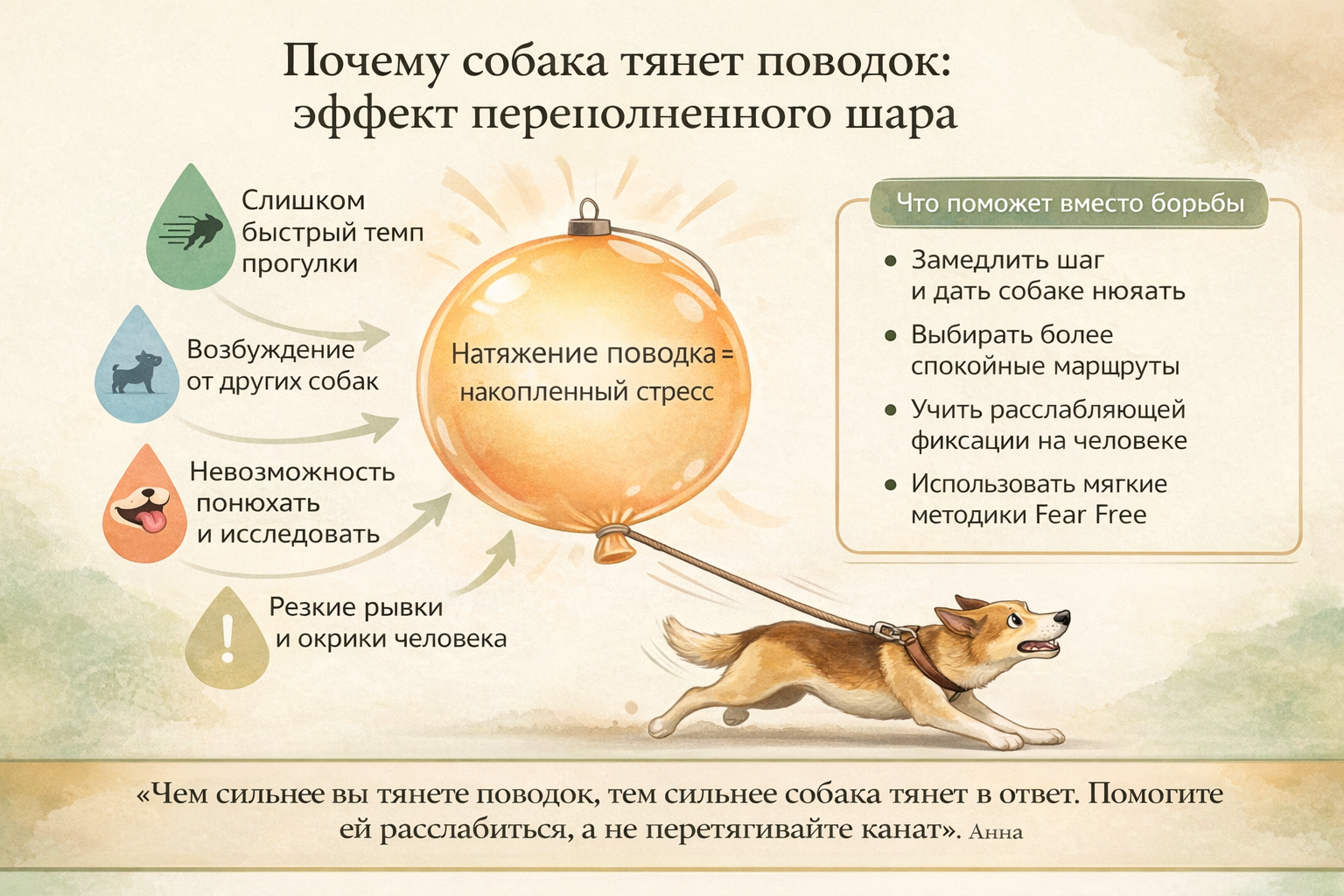 Почему собака тянет поводок: эффект переполненного шара

Слишком быстрый темп прогулки

Возбуждение от других собак

Невозможность понюхать и исследовать

Резкие рывки и окрики человека

Натяжение поводка = накопленный стресс

Что поможет вместо борьбы

• Замедлить шаг и дать собаке нюяать
• Выбирать более спокойные маршруты
• Учить расслабляющей фиксации на человеке
• Использовать мягкие методики Fear Free

«Чем сильнее вы тянете поводок, тем сильнее собака тянет в ответ. Помогите ей расслабиться, а не перетягивайте канат». Анна